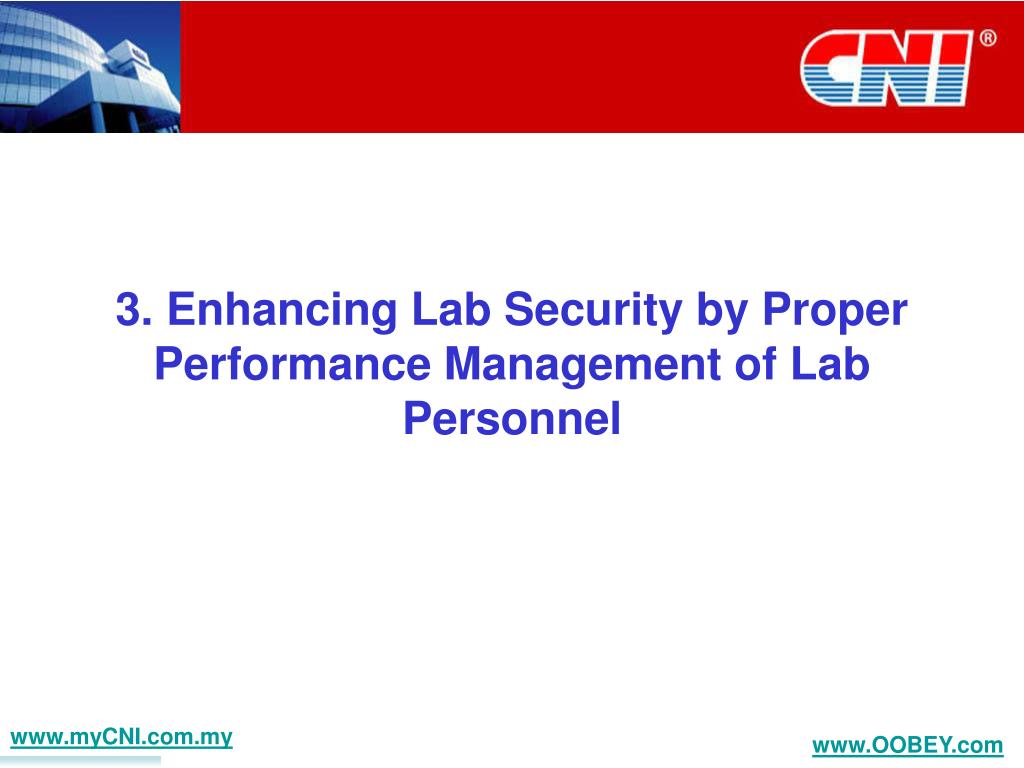 CNI®

3. Enhancing Lab Security by Proper Performance Management of Lab Personnel

www.myCNI.com.my

www.OOBEY.com